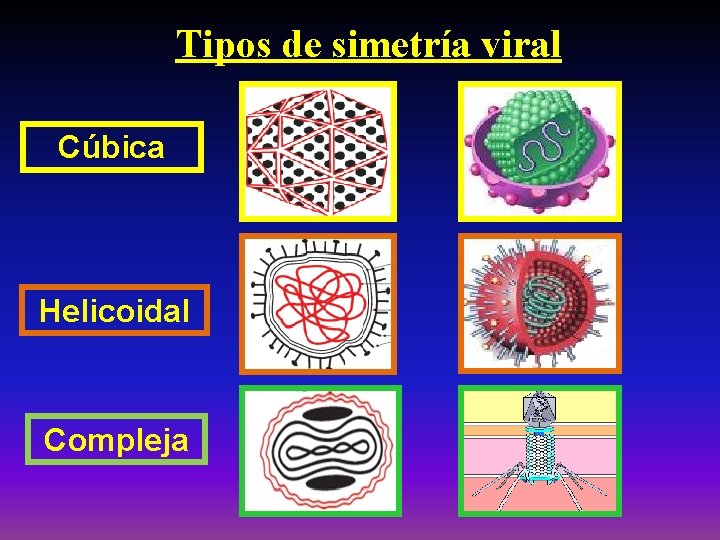 Tipos de simetría viral

Cúbica

Helicoidal

Compleja